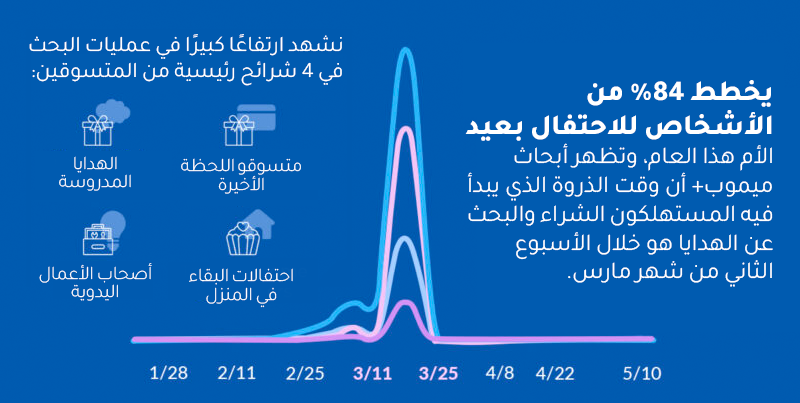 يخطط 84% من الأشخاص للاحتفال بعيد الأم هذا العام، وتظهر أبحاث ميموب+ أن وقت الذروة الذي يبدأ فيه المستهلكون الشراء والبحث عن الهدايا هو خلال الأسبوع الثاني من شهر مارس.

نشهد ارتفاعًا كبيرًا في عمليات البحث في 4 شرائح رئيسية من المتسوقين:

متسوقو اللحظة الأخيرة

الهدايا المدروسة

احتفالات البقاء في المنزل

أصحاب الأعمال اليدوية

1/28 2/11 2/25 3/11 3/25 4/8 4/22 5/10